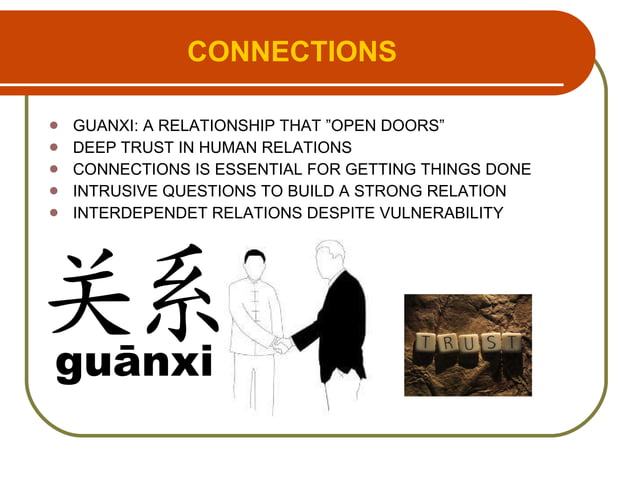 CONNECTIONS

- GUANXI: A RELATIONSHIP THAT ”OPEN DOORS”
- DEEP TRUST IN HUMAN RELATIONS
- CONNECTIONS IS ESSENTIAL FOR GETTING THINGS DONE
- INTRUSIVE QUESTIONS TO BUILD A STRONG RELATION
- INTERDEPENDET RELATIONS DESPITE VULNERABILITY

关系
guānxi

TRUST